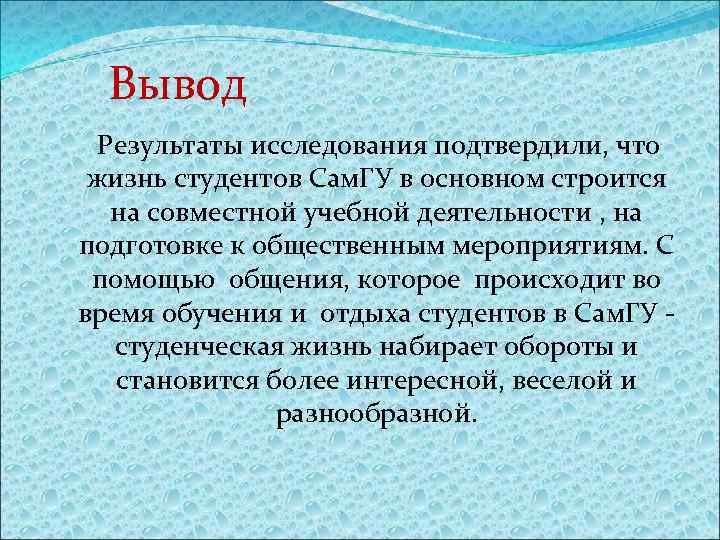 Вывод

Результаты исследования подтвердили, что жизнь студентов СамГУ в основном строится на совместной учебной деятельности , на подготовке к общественным мероприятиям. С помощью  общения, которое  происходит во время обучения и  отдыха студентов в СамГУ - студенческая жизнь набирает обороты и становится более интересной, веселой и разнообразной.